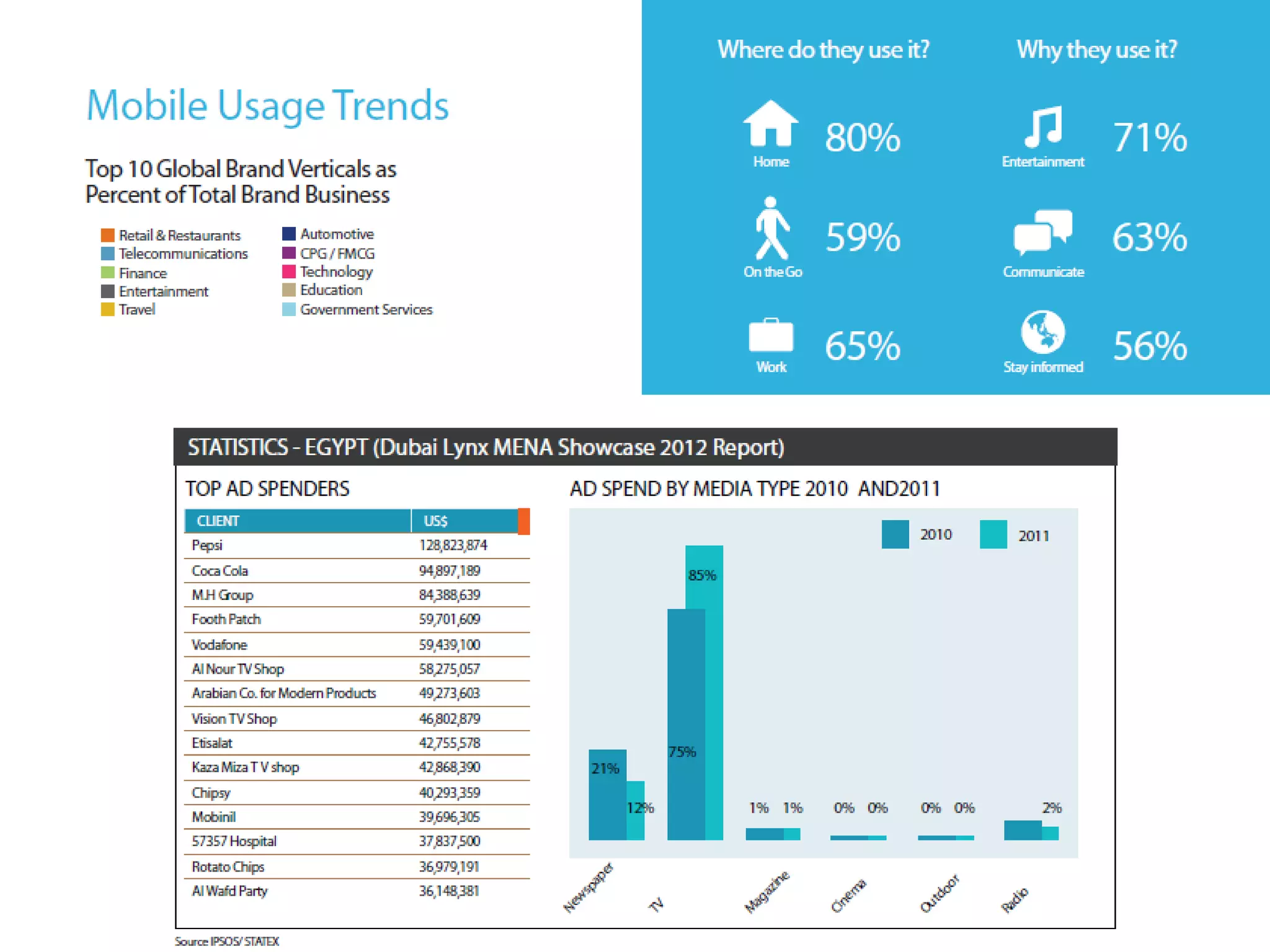 Mobile Usage Trends

Top 10 Global Brand Verticals as Percent of Total Brand Business

Retail & Restaurants
Telecommunications
Finance
Entertainment
Travel

Automotive
CPG / FMCG
Technology
Education
Government Services

Where do they use it?

Home 80%

On the Go 59%

Work 65%

Why they use it?

Entertainment 71%

Communicate 63%

Stay informed 56%

STATISTICS - EGYPT (Dubai Lynx MENA Showcase 2012 Report)

TOP AD SPENDERS

| CLIENT | US$ |
|---|---|
| Pepsi | 128,823,874 |
| Coca Cola | 94,897,189 |
| M.H Group | 84,388,639 |
| Footh Patch | 59,701,609 |
| Vodafone | 59,439,100 |
| Al Nour TV Shop | 58,275,057 |
| Arabian Co. for Modern Products | 49,273,603 |
| Vision TV Shop | 46,802,879 |
| Etisalat | 42,755,578 |
| Kaza Miza T V shop | 42,868,390 |
| Chipsy | 40,293,359 |
| Mobinil | 39,696,305 |
| 57357 Hospital | 37,837,500 |
| Rotato Chips | 36,979,191 |
| Al Wafd Party | 36,148,381 |

AD SPEND BY MEDIA TYPE 2010 AND2011

2010 2011

21% 12% 75% 85% 1% 1% 0% 0% 0% 0% 2%

Newspaper TV Magazine Cinema Outdoor Radio

Source IPSOS/ STATEX